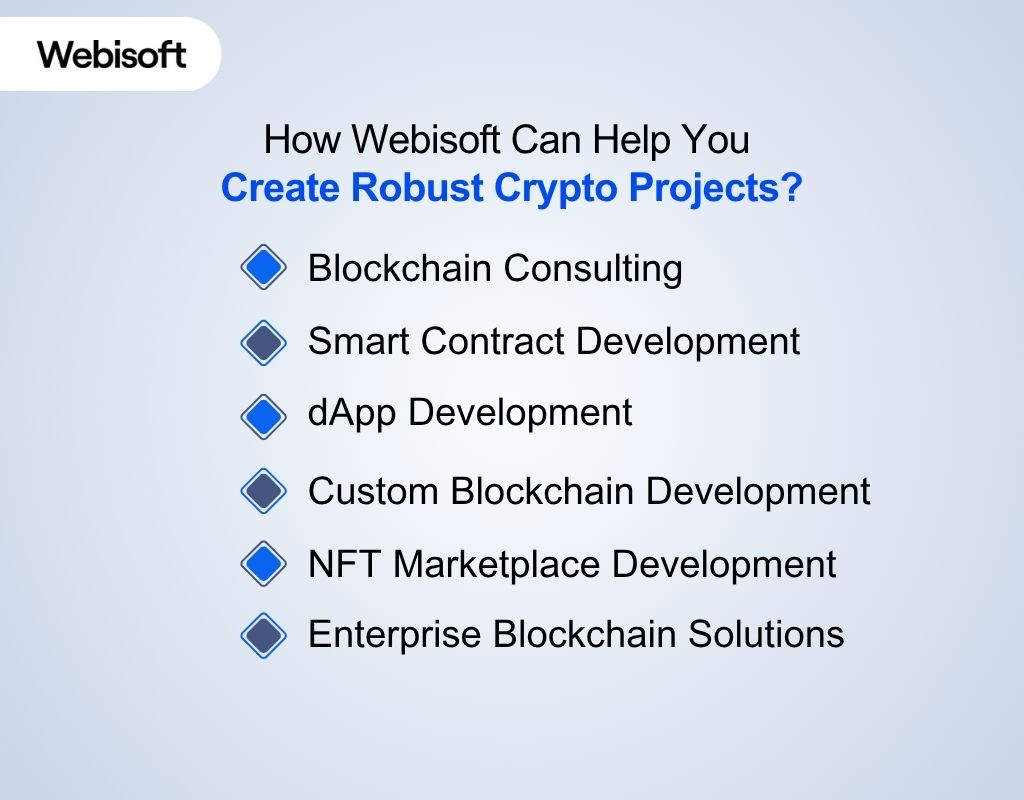 Webisoft

How Webisoft Can Help You
Create Robust Crypto Projects?

Blockchain Consulting

Smart Contract Development

dApp Development

Custom Blockchain Development

NFT Marketplace Development

Enterprise Blockchain Solutions